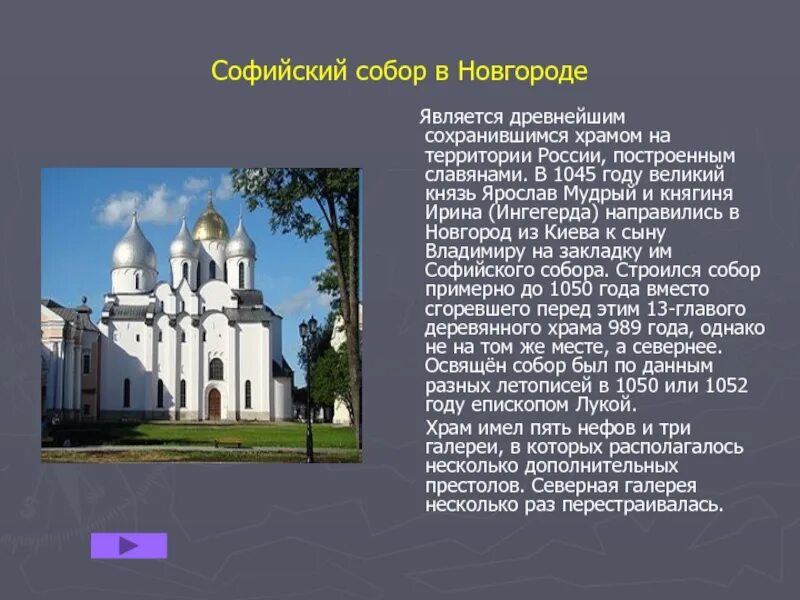 Софийский собор в Новгороде

Является древнейшим сохранившимся храмом на территории России, построенным славянами. В 1045 году великий князь Ярослав Мудрый и княгиня Ирина (Ингегерда) направились в Новгород из Киева к сыну Владимиру на закладку им Софийского собора. Строился собор примерно до 1050 года вместо сгоревшего перед этим 13-главого деревянного храма 989 года, однако не на том же месте, а севернее. Освящён собор был по данным разных летописей в 1050 или 1052 году епископом Лукой.

Храм имел пять нефов и три галереи, в которых располагалось несколько дополнительных престолов. Северная галерея несколько раз перестраивалась.